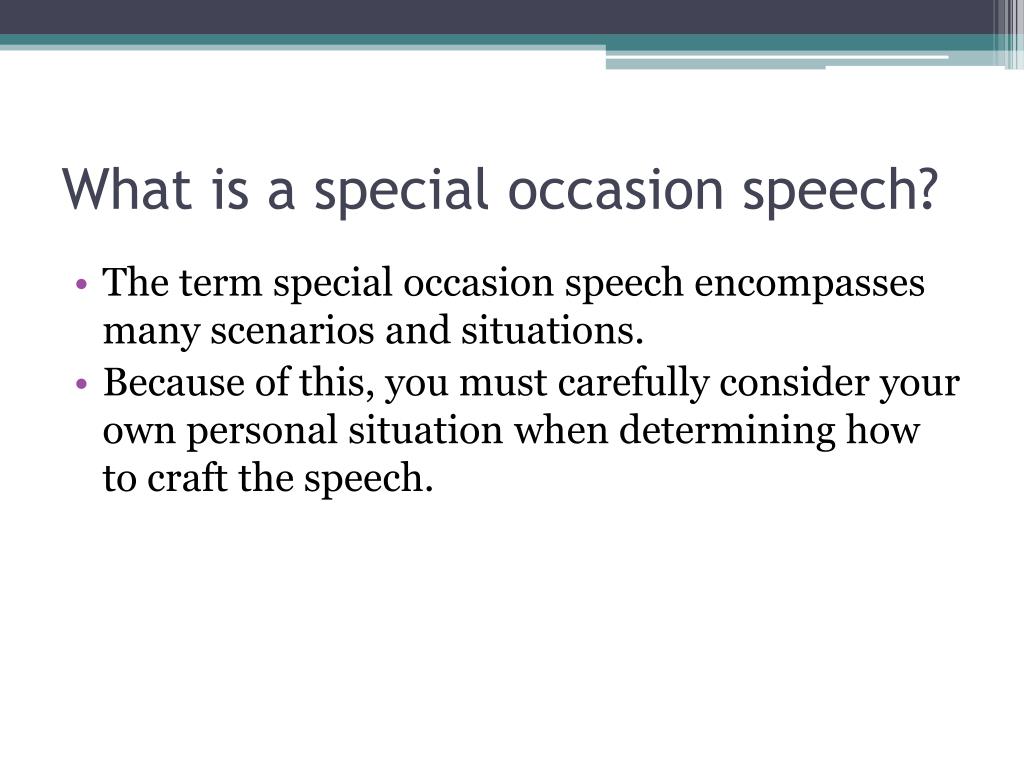 What is a special occasion speech?

• The term special occasion speech encompasses many scenarios and situations.
• Because of this, you must carefully consider your own personal situation when determining how to craft the speech.